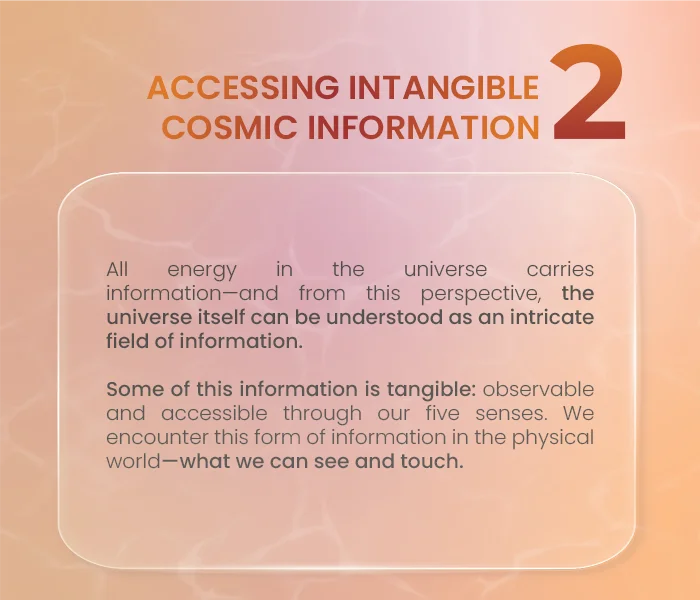 ACCESSING INTANGIBLE COSMIC INFORMATION 2

All energy in the universe carries information—and from this perspective, the universe itself can be understood as an intricate field of information.

Some of this information is tangible: observable and accessible through our five senses. We encounter this form of information in the physical world—what we can see and touch.